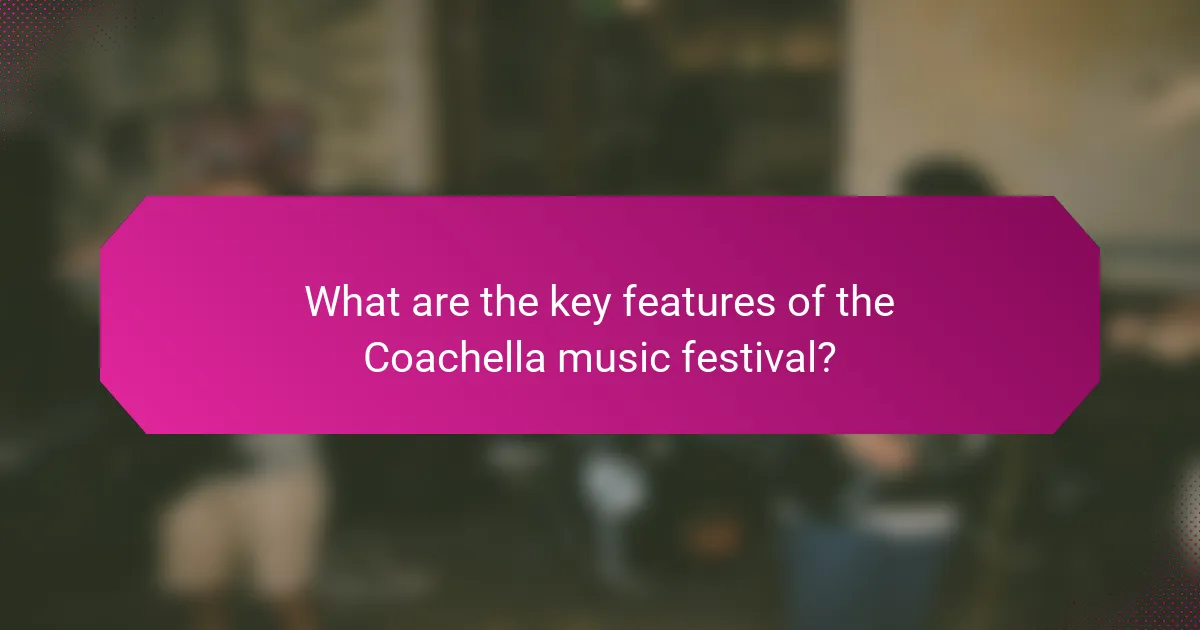 What are the key features of the Coachella music festival?